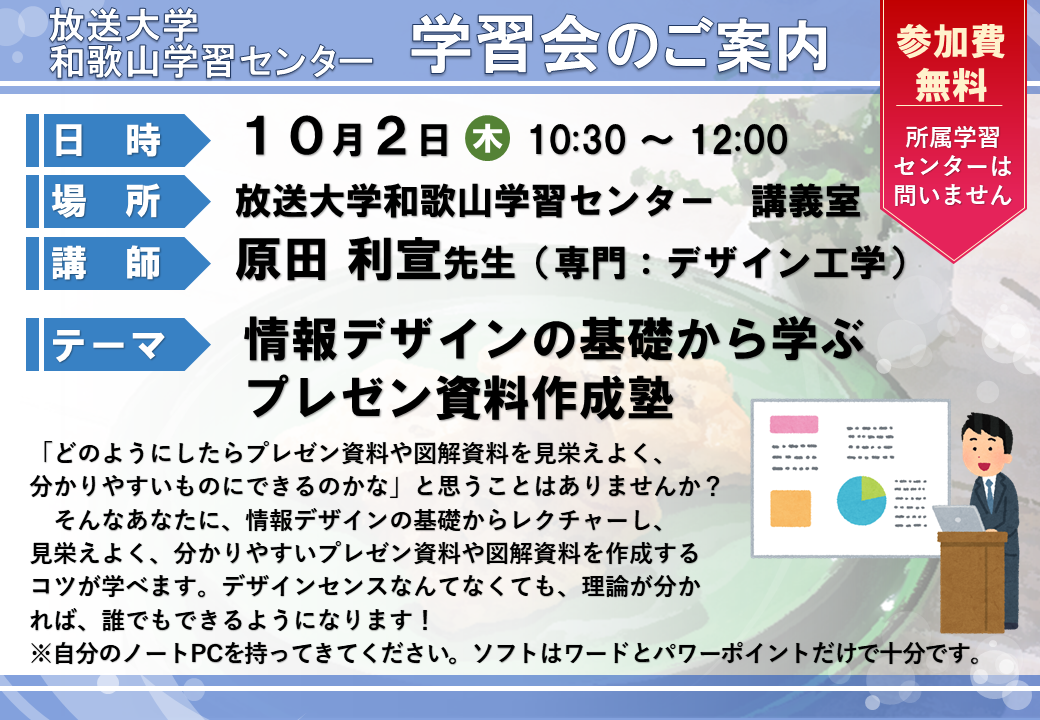 放送大学
和歌山学習センター　学習会のご案内

参加費
無料

所属学習センターは問いません

日　時　１０月２日 木 10:30 ～ 12:00

場　所　放送大学和歌山学習センター　講義室

講　師　原田 利宣先生（専門：デザイン工学）

テーマ　情報デザインの基礎から学ぶ
プレゼン資料作成塾

「どのようにしたらプレゼン資料や図解資料を見栄えよく、分かりやすいものにできるのかな」と思うことはありませんか？
　そんなあなたに、情報デザインの基礎からレクチャーし、見栄えよく、分かりやすいプレゼン資料や図解資料を作成するコツが学べます。デザインセンスなんてなくても、理論が分かれば、誰でもできるようになります！
※自分のノートPCを持ってきてください。ソフトはワードとパワーポイントだけで十分です。